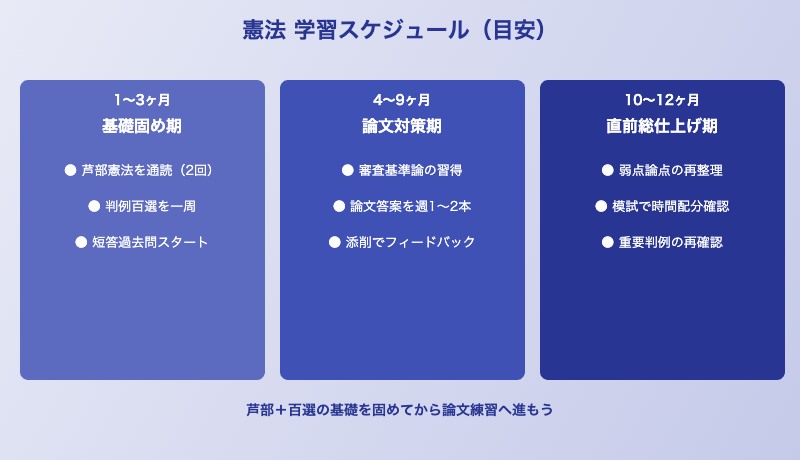 憲法 学習スケジュール（目安）

1〜3ヶ月
基礎固め期

● 芦部憲法を通読（2回）

● 判例百選を一周

● 短答過去問スタート

4〜9ヶ月
論文対策期

● 審査基準論の習得

● 論文答案を週1〜2本

● 添削でフィードバック

10〜12ヶ月
直前総仕上げ期

● 弱点論点の再整理

● 模試で時間配分確認

● 重要判例の再確認

芦部＋百選の基礎を固めてから論文練習へ進もう